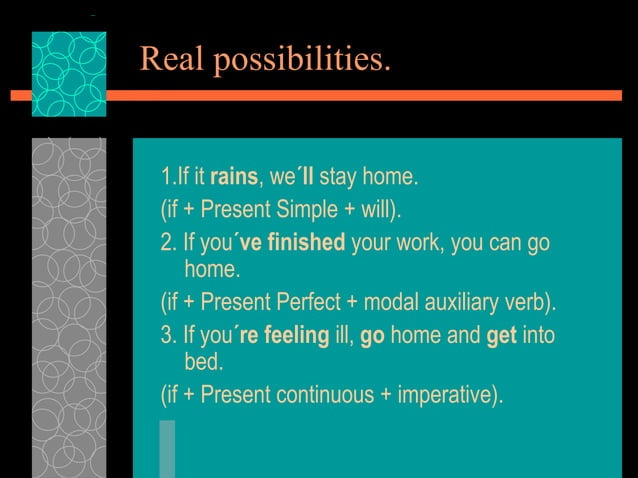 Real possibilities.

1.If it rains, we´ll stay home.

(if + Present Simple + will).

2. If you´ve finished your work, you can go home.

(if + Present Perfect + modal auxiliary verb).

3. If you´re feeling ill, go home and get into bed.

(if + Present continuous + imperative).